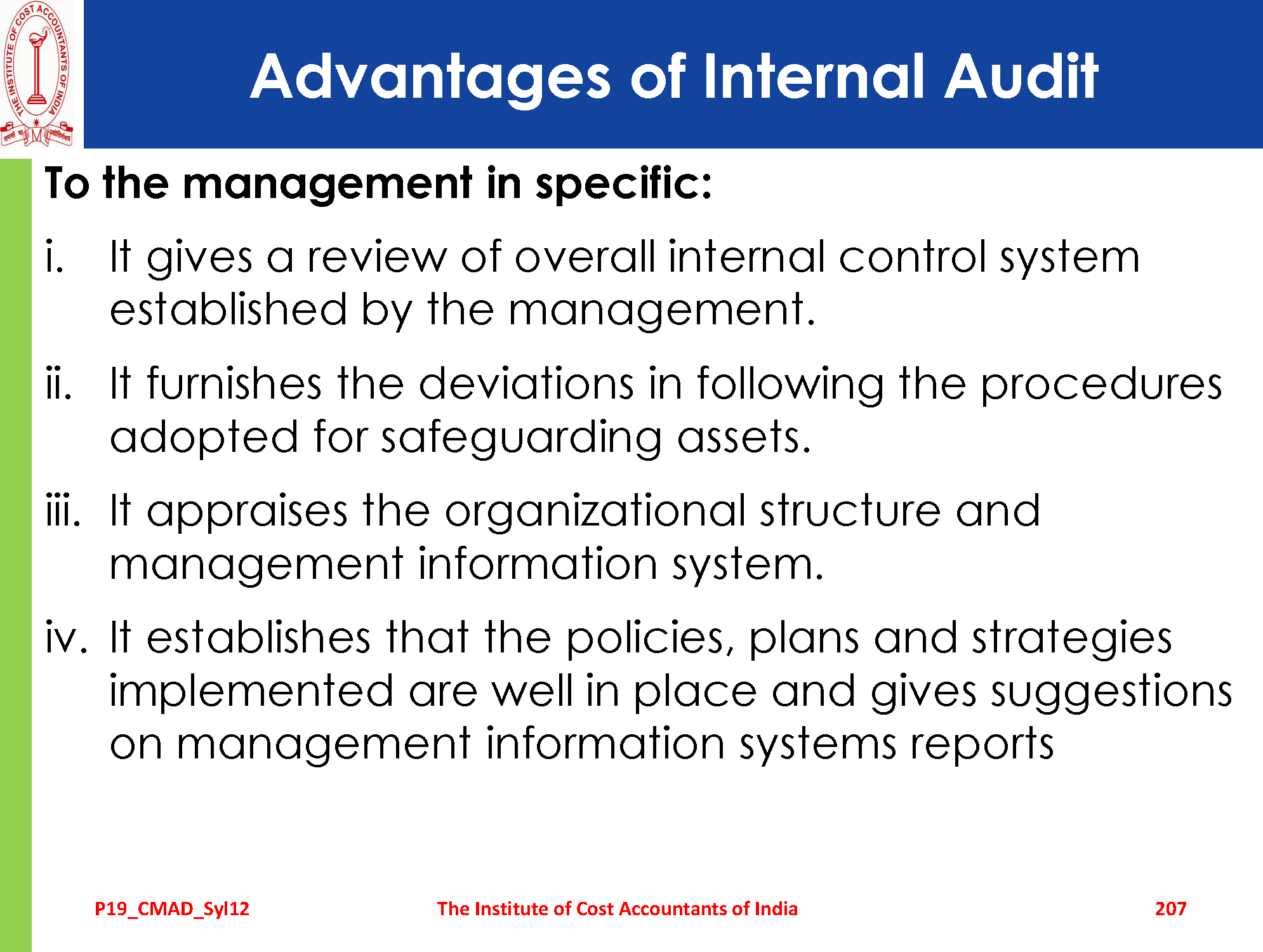 THE INSTITUTE OF COST ACCOUNTANTS OF INDIA

Advantages of Internal Audit

To the management in specific:

i. It gives a review of overall internal control system established by the management.

ii. It furnishes the deviations in following the procedures adopted for safeguarding assets.

iii. It appraises the organizational structure and management information system.

iv. It establishes that the policies, plans and strategies implemented are well in place and gives suggestions on management information systems reports

P19_CMAD_Syl12 The Institute of Cost Accountants of India 207